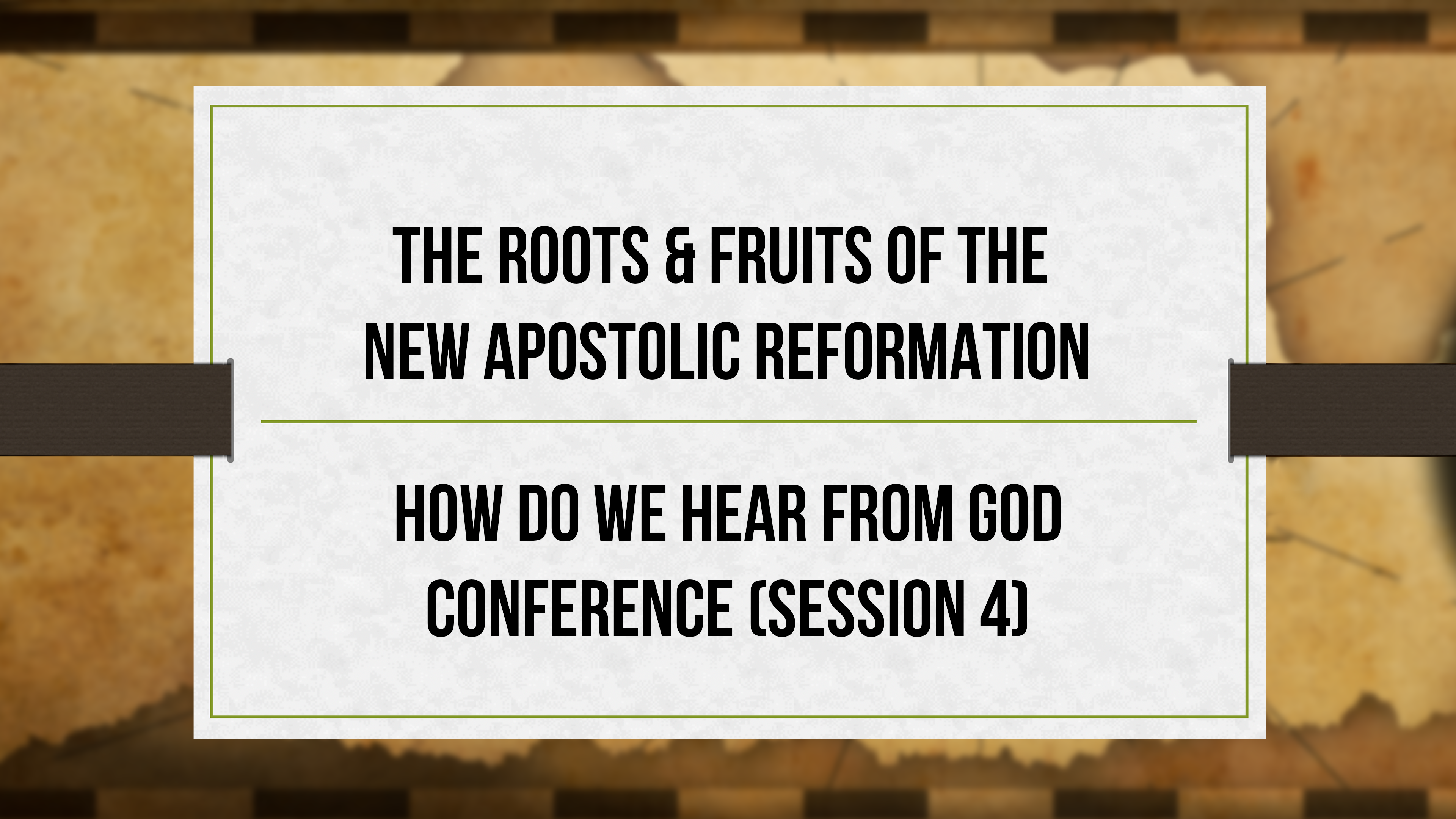 THE ROOTS & FRUITS OF THE NEW APOSTOLIC REFORMATION

HOW DO WE HEAR FROM GOD CONFERENCE (SESSION 4)